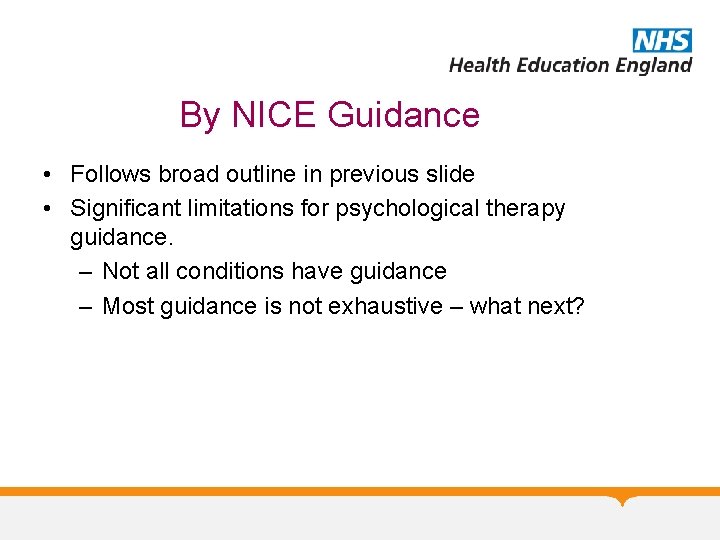 NHS
Health Education England

By NICE Guidance

• Follows broad outline in previous slide
• Significant limitations for psychological therapy guidance.
– Not all conditions have guidance
– Most guidance is not exhaustive – what next?